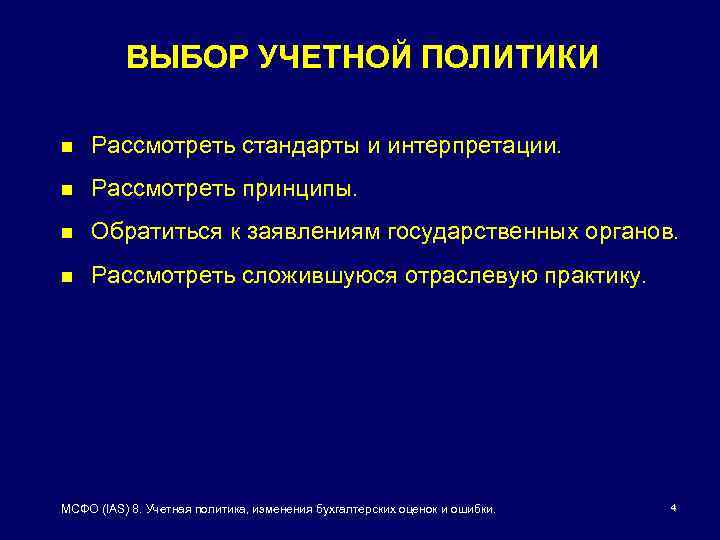 ВЫБОР УЧЕТНОЙ ПОЛИТИКИ

- Рассмотреть стандарты и интерпретации.
- Рассмотреть принципы.
- Обратиться к заявлениям государственных органов.
- Рассмотреть сложившуюся отраслевую практику.

МСФО (IAS) 8. Учетная политика, изменения бухгалтерских оценок и ошибки.

4